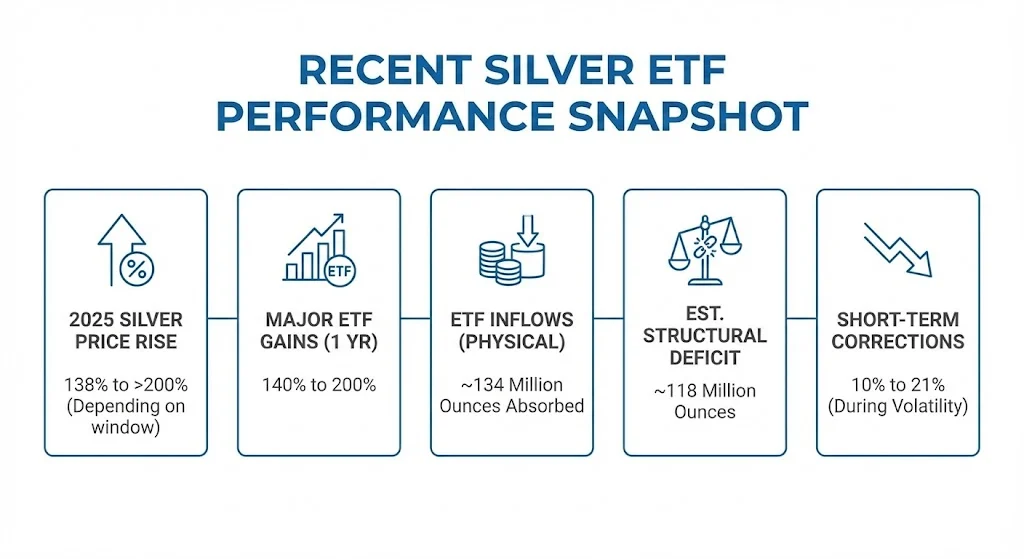 RECENT SILVER ETF PERFORMANCE SNAPSHOT

%

2025 SILVER PRICE RISE

138% to >200% (Depending on window)

ETF

MAJOR ETF GAINS (1 YR)

140% to 200%

ETF INFLOWS (PHYSICAL)

~134 Million Ounces Absorbed

EST. STRUCTURAL DEFICIT

~118 Million Ounces

SHORT-TERM CORRECTIONS

10% to 21% (During Volatility)